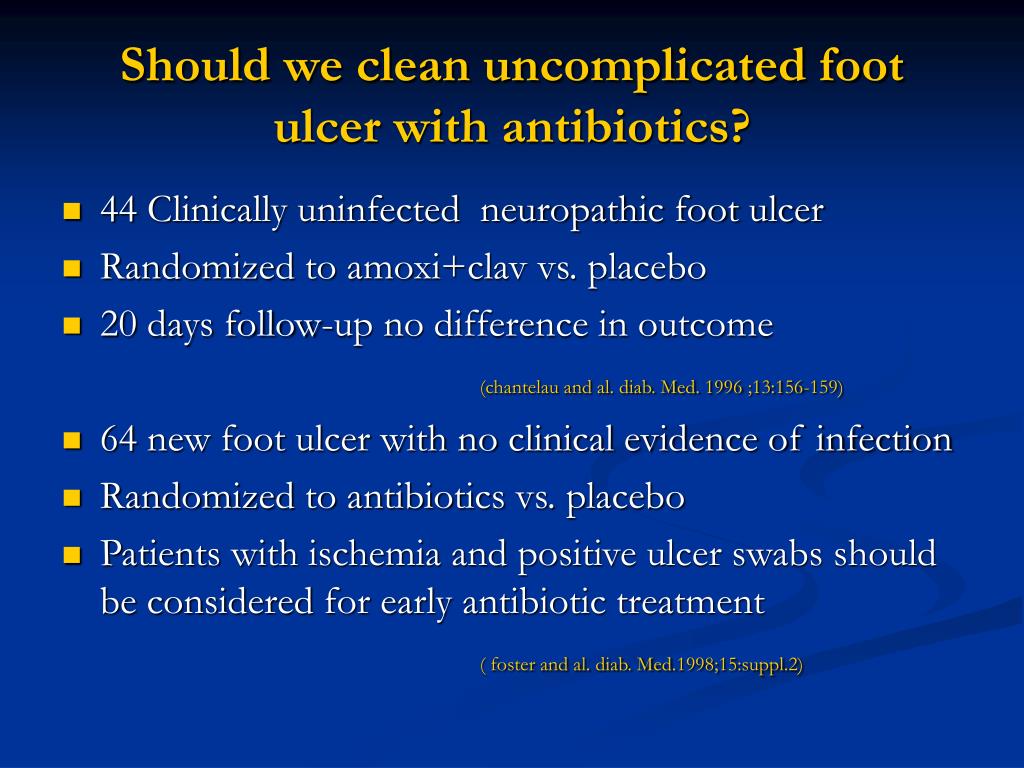 Should we clean uncomplicated foot ulcer with antibiotics?

44 Clinically uninfected neuropathic foot ulcer

Randomized to amoxi+clav vs. placebo

20 days follow-up no difference in outcome

(chantelau and al. diab. Med. 1996 ;13:156-159)

64 new foot ulcer with no clinical evidence of infection

Randomized to antibiotics vs. placebo

Patients with ischemia and positive ulcer swabs should be considered for early antibiotic treatment

( foster and al. diab. Med.1998;15:suppl.2)